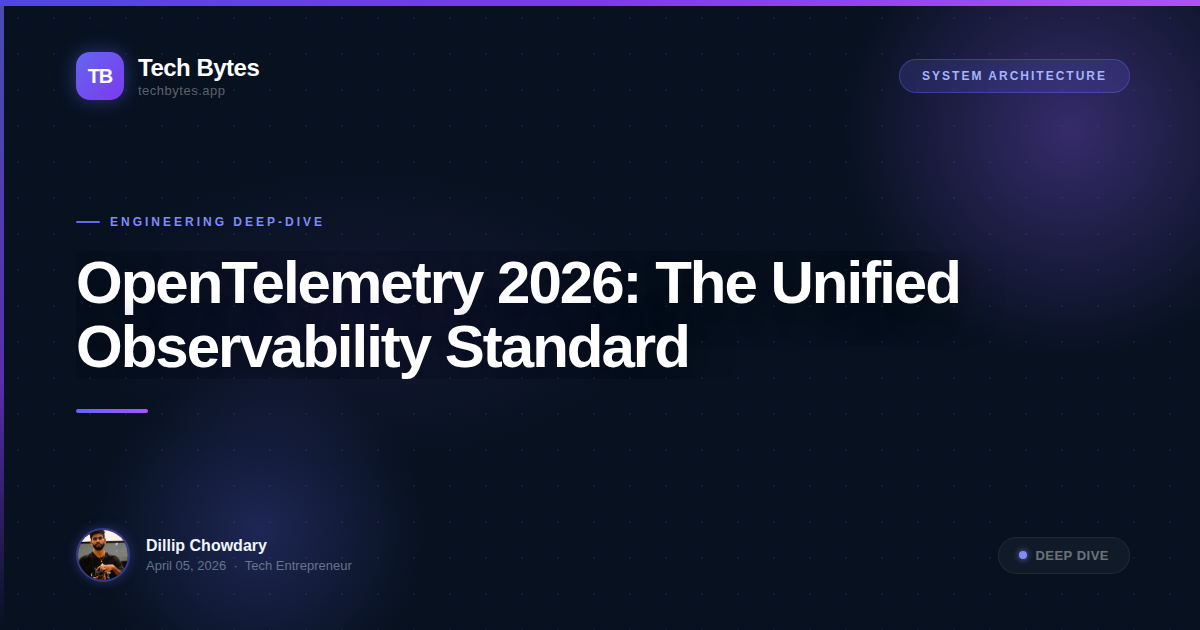 TB
Tech Bytes
techbytes.app

SYSTEM ARCHITECTURE

ENGINEERING DEEP-DIVE

OpenTelemetry 2026: The Unified Observability Standard

Dillip Chowdary
April 05, 2026 · Tech Entrepreneur

DEEP DIVE